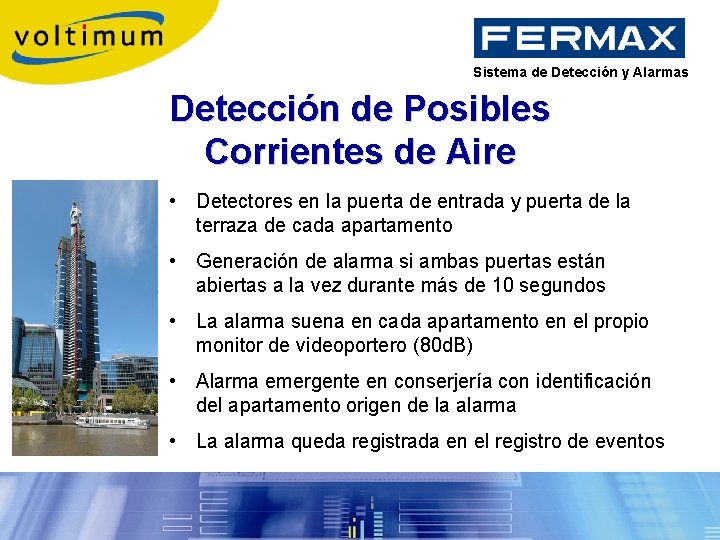 voltimum

FERMAX

Sistema de Detección y Alarmas

Detección de Posibles Corrientes de Aire

• Detectores en la puerta de entrada y puerta de la terraza de cada apartamento

• Generación de alarma si ambas puertas están abiertas a la vez durante más de 10 segundos

• La alarma suena en cada apartamento en el propio monitor de videoportero (80dB)

• Alarma emergente en conserjería con identificación del apartamento origen de la alarma

• La alarma queda registrada en el registro de eventos